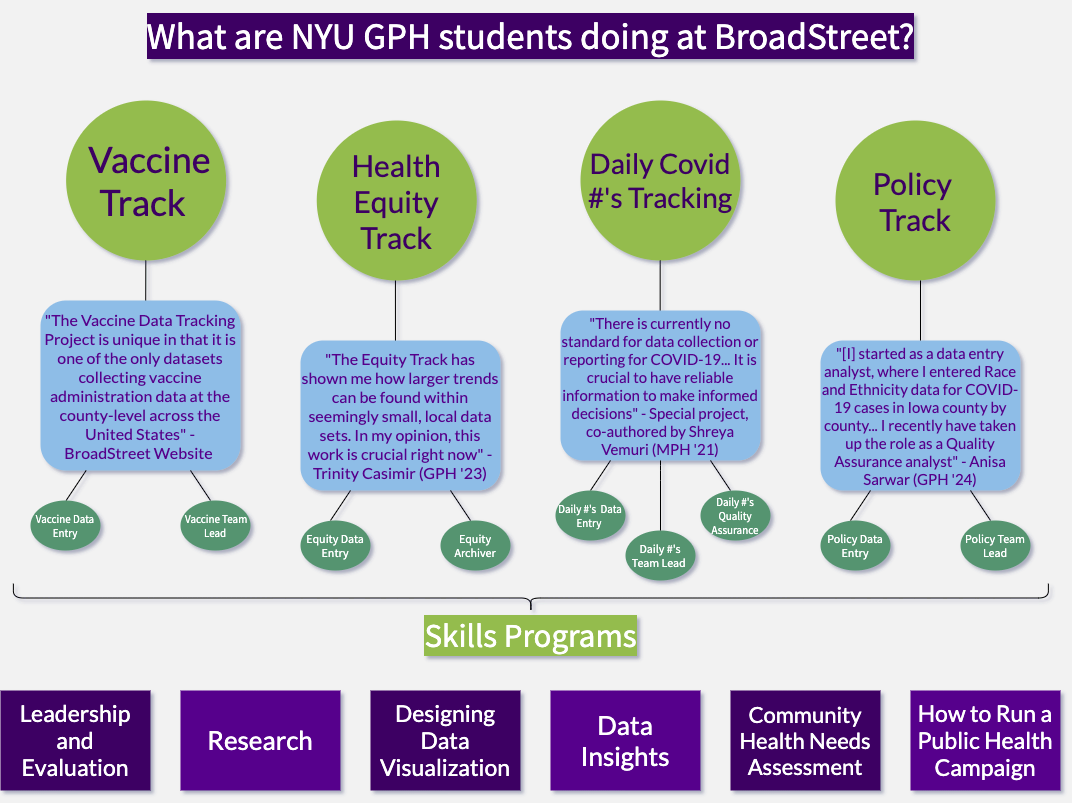 What are NYU GPH students doing at BroadStreet?

Vaccine Track

"The Vaccine Data Tracking Project is unique in that it is one of the only datasets collecting vaccine administration data at the county-level across the United States" - BroadStreet Website

Vaccine Data Entry

Vaccine Team Lead

Health Equity Track

"The Equity Track has shown me how larger trends can be found within seemingly small, local data sets. In my opinion, this work is crucial right now" - Trinity Casimir (GPH '23)

Equity Data Entry

Equity Archiver

Daily Covid #'s Tracking

"There is currently no standard for data collection or reporting for COVID-19... It is crucial to have reliable information to make informed decisions" - Special project, co-authored by Shreya Vemuri (MPH '21)

Daily #'s Data Entry

Daily #'s Team Lead

Daily #'s Quality Assurance

Policy Track

"[I] started as a data entry analyst, where I entered Race and Ethnicity data for COVID-19 cases in Iowa county by county... I recently have taken up the role as a Quality Assurance analyst" - Anisa Sarwar (GPH '24)

Policy Data Entry

Policy Team Lead

Skills Programs

Leadership and Evaluation

Research

Designing Data Visualization

Data Insights

Community Health Needs Assessment

How to Run a Public Health Campaign